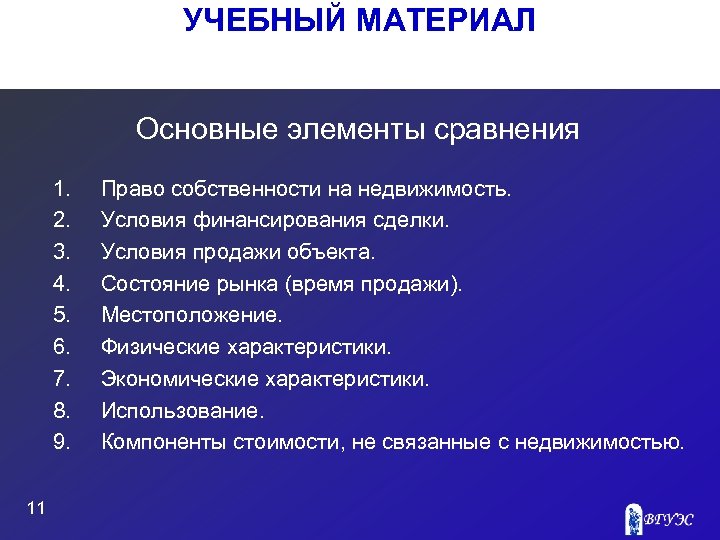 УЧЕБНЫЙ МАТЕРИАЛ

Основные элементы сравнения

1. Право собственности на недвижимость.
2. Условия финансирования сделки.
3. Условия продажи объекта.
4. Состояние рынка (время продажи).
5. Местоположение.
6. Физические характеристики.
7. Экономические характеристики.
8. Использование.
9. Компоненты стоимости, не связанные с недвижимостью.

11

ВГУЭС